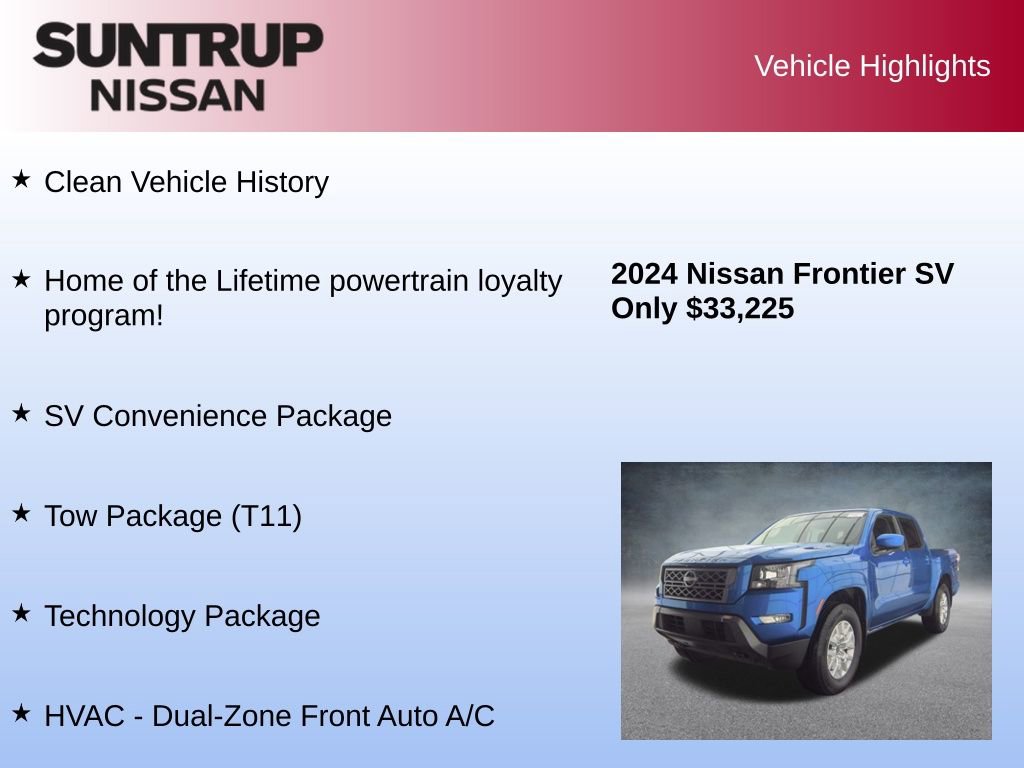 SUNTRUP
NISSAN

Vehicle Highlights

★ Clean Vehicle History

★ Home of the Lifetime powertrain loyalty program!

★ SV Convenience Package

★ Tow Package (T11)

★ Technology Package

★ HVAC - Dual-Zone Front Auto A/C

2024 Nissan Frontier SV
Only $33,225